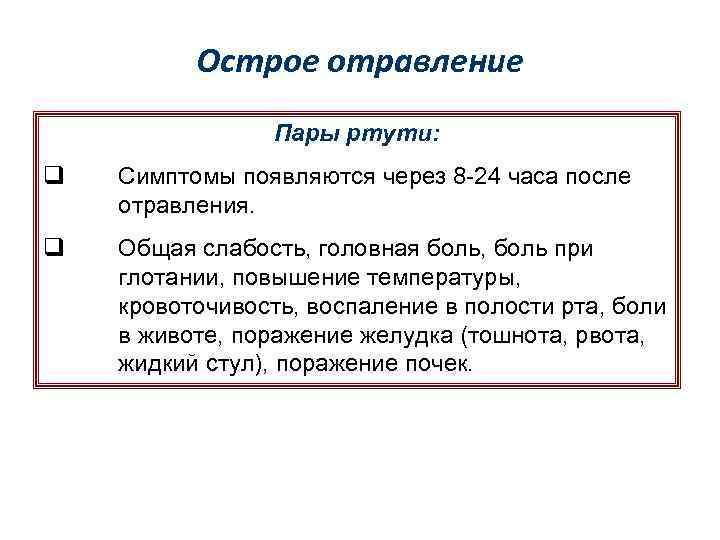 Острое отравление

Пары ртути:

❑ Симптомы появляются через 8-24 часа после отравления.

❑ Общая слабость, головная боль, боль при глотании, повышение температуры, кровоточивость, воспаление в полости рта, боли в животе, поражение желудка (тошнота, рвота, жидкий стул), поражение почек.